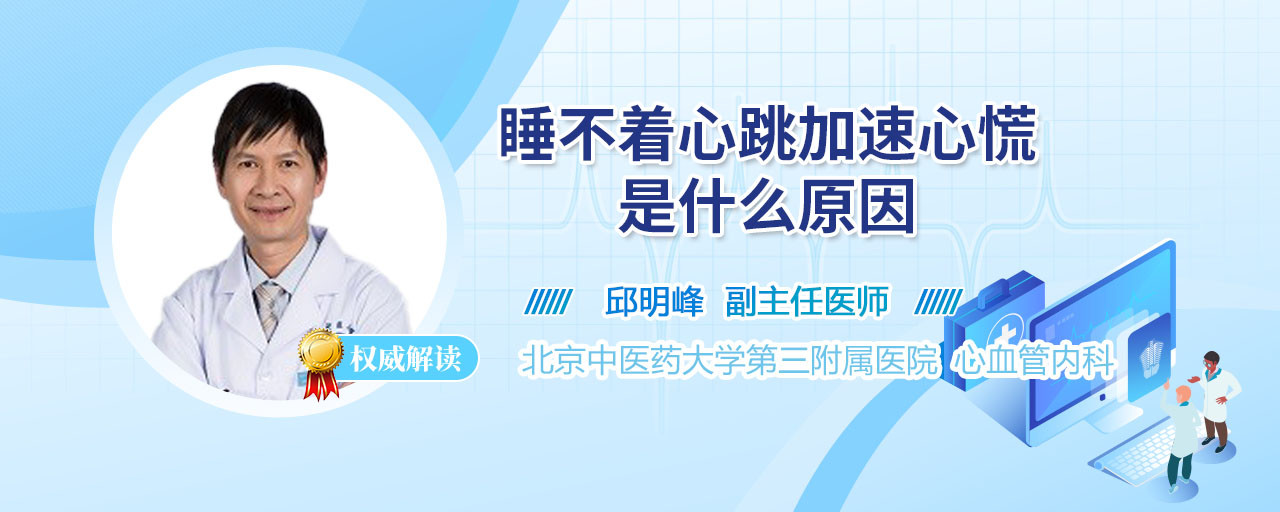 睡不着心跳加速心慌
是什么原因

邱明峰 副主任医师

权威解读

北京中医药大学第三附属医院 心血管内科